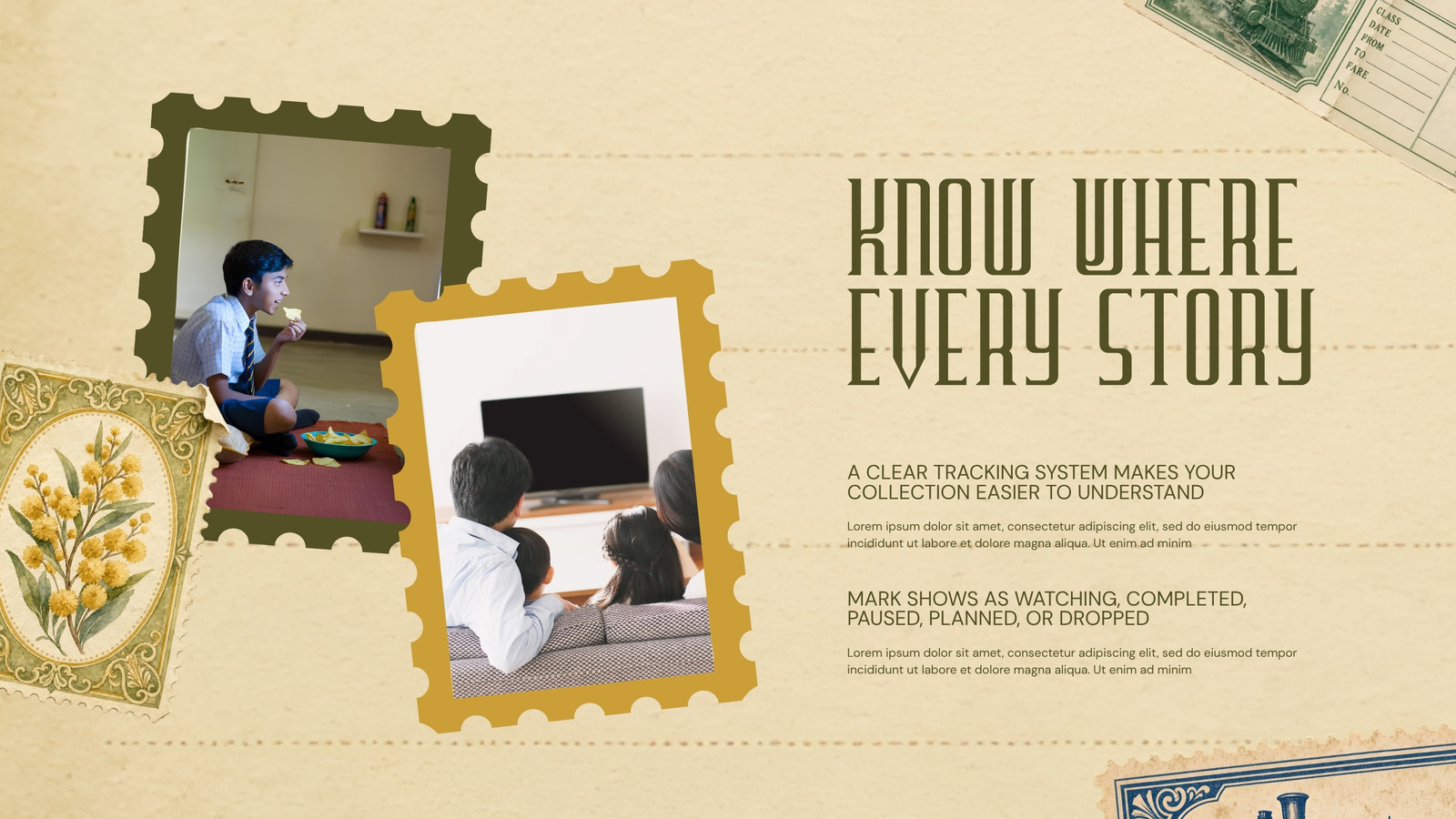 CLASS
DATE
FROM
TO
FARE
No.

KNOW WHERE EVERY STORY

A CLEAR TRACKING SYSTEM MAKES YOUR COLLECTION EASIER TO UNDERSTAND

Lorem ipsum dolor sit amet, consectetur adipiscing elit, sed do eiusmod tempor incididunt ut labore et dolore magna aliqua. Ut enim ad minim

MARK SHOWS AS WATCHING, COMPLETED, PAUSED, PLANNED, OR DROPPED

Lorem ipsum dolor sit amet, consectetur adipiscing elit, sed do eiusmod tempor incididunt ut labore et dolore magna aliqua. Ut enim ad minim